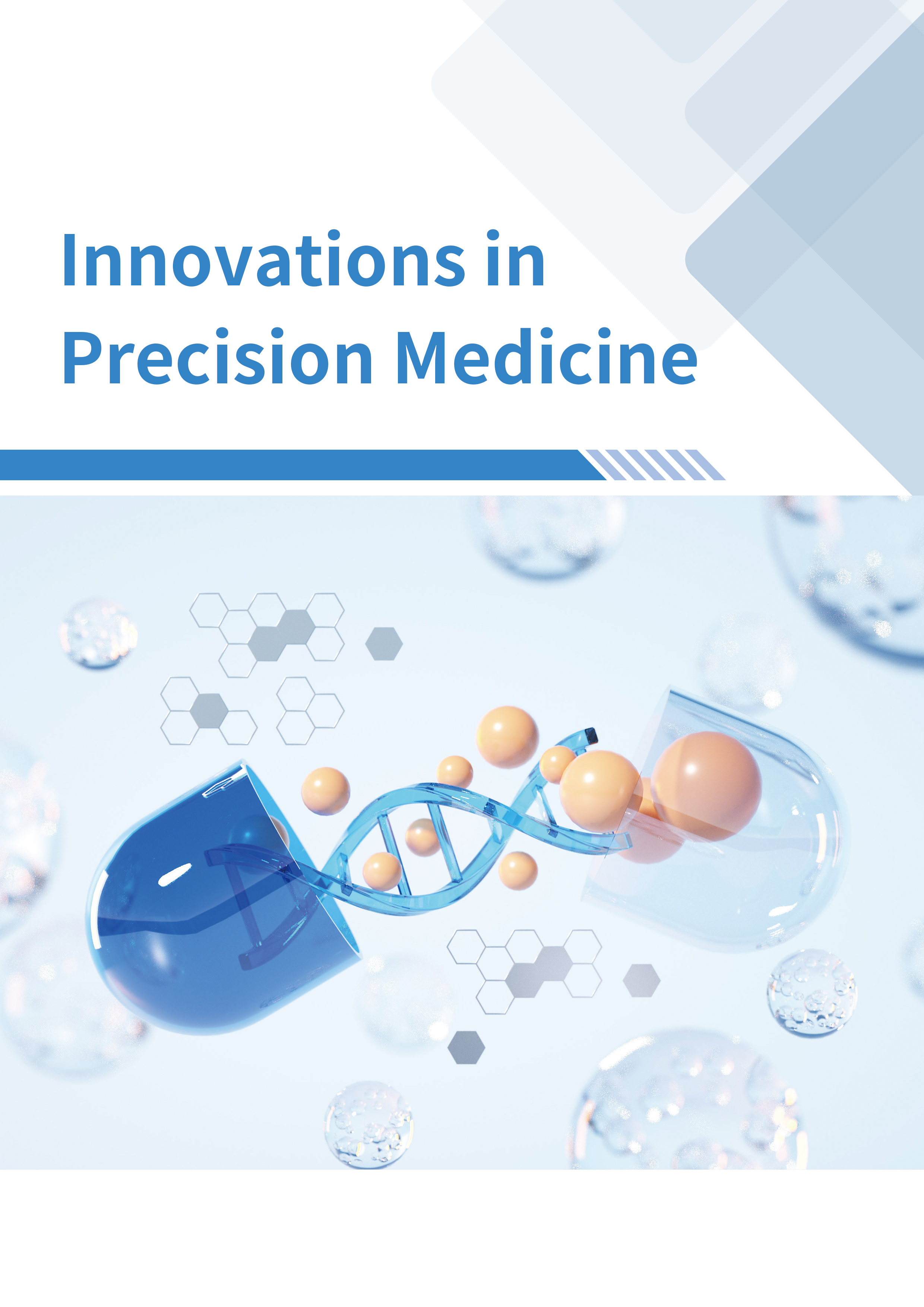 Innovations in Precision Medicine